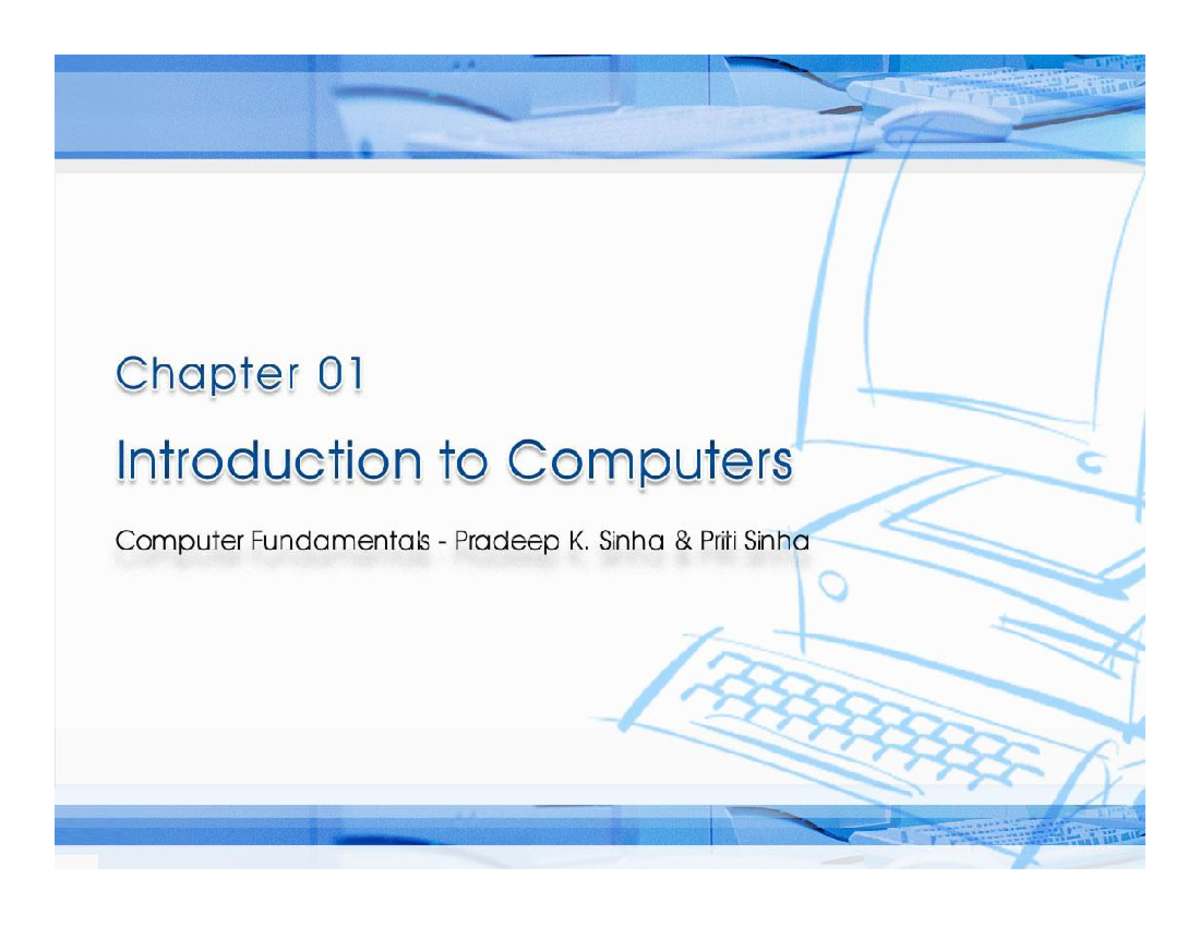 Chapter 01

Introduction to Computers

Computer Fundamentals - Pradeep K. Sinha & Priti Sinha